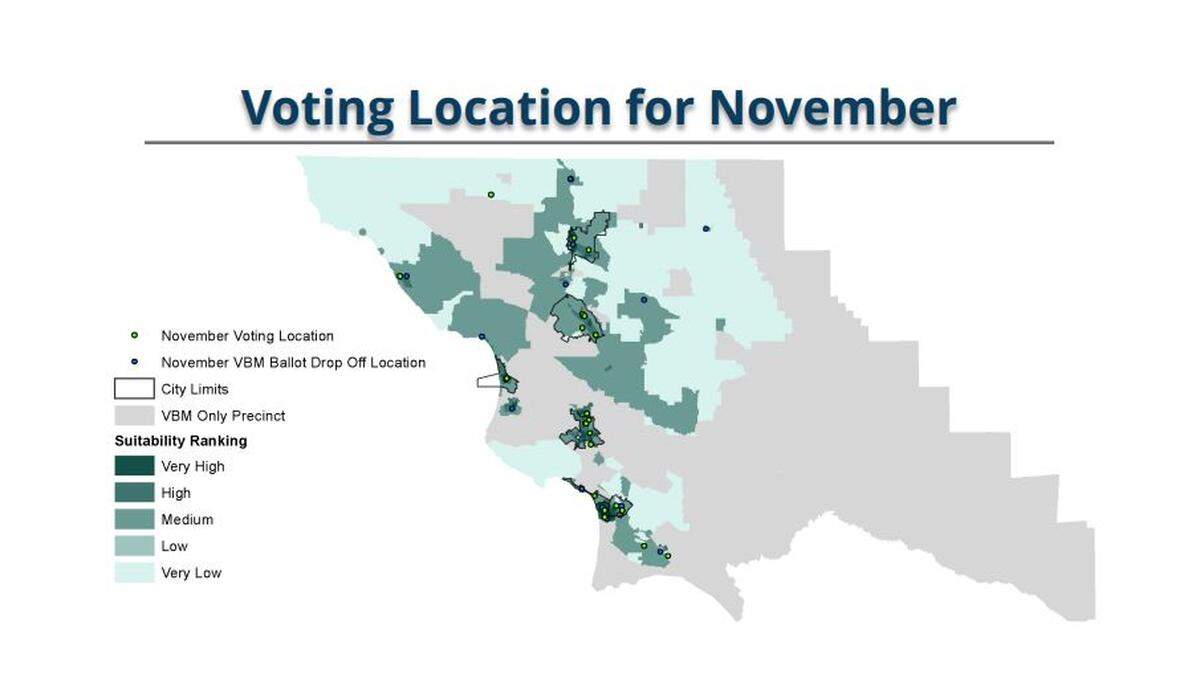 Voting Location for November

November Voting Location
November VBM Ballot Drop Off Location
City Limits
VBM Only Precinct
Suitability Ranking
Very High
High
Medium
Low
Very Low